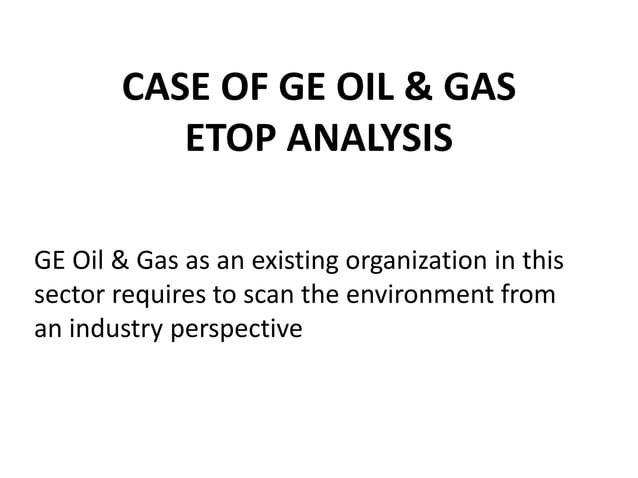 CASE OF GE OIL & GAS
ETOP ANALYSIS

GE Oil & Gas as an existing organization in this sector requires to scan the environment from an industry perspective